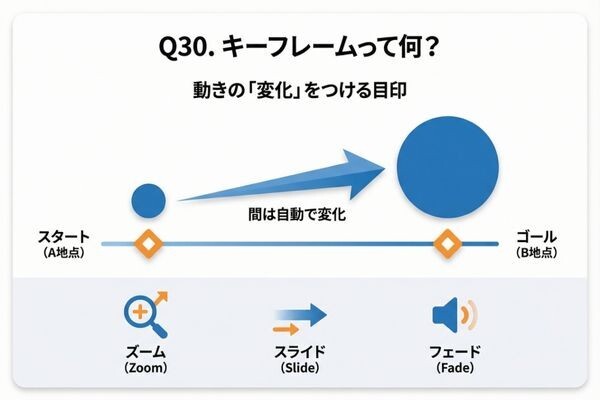 Q30. キーフレームって何？

動きの「変化」をつける目印

間は自動で変化

スタート
（A地点）

ゴール
（B地点）

ズーム
（Zoom）

スライド
（Slide）

フェード
（Fade）